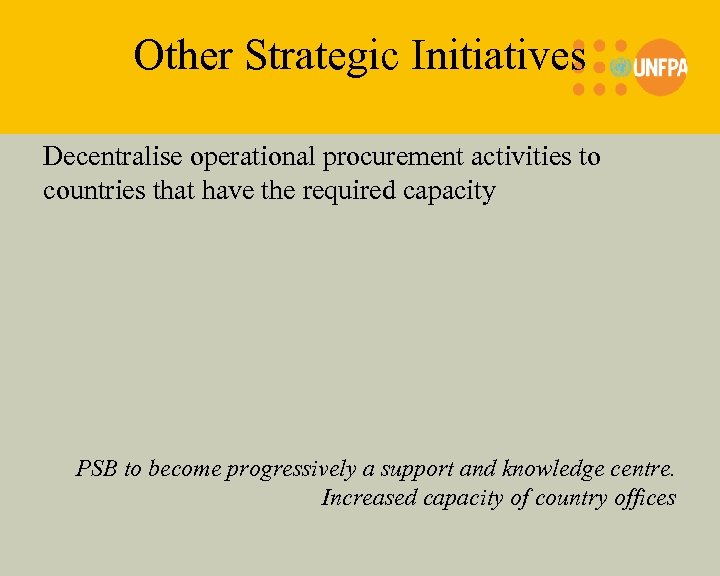 Other Strategic Initiatives

UNFPA

Decentralise operational procurement activities to countries that have the required capacity

PSB to become progressively a support and knowledge centre.
Increased capacity of country offices